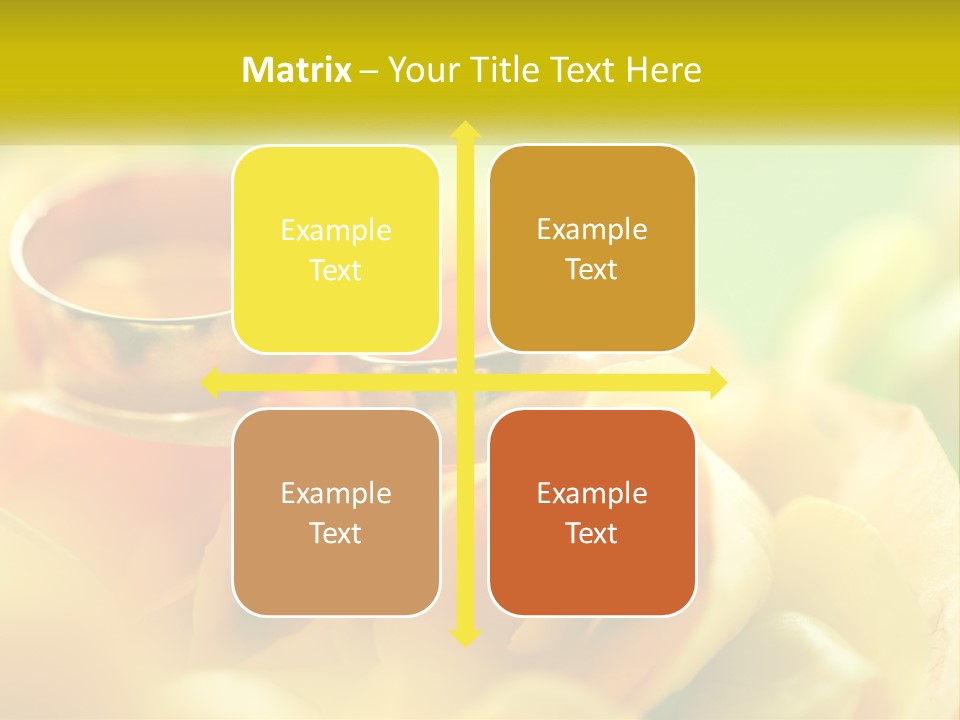 Matrix – Your Title Text Here

Example Text

Example Text

Example Text

Example Text